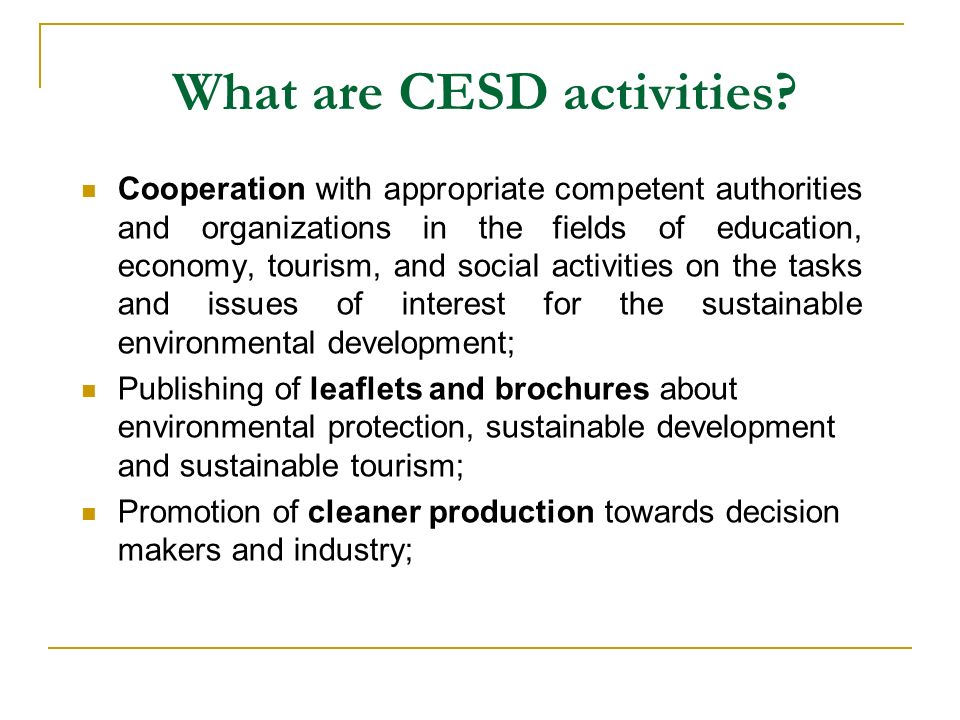 What are CESD activities?

- Cooperation with appropriate competent authorities and organizations in the fields of education, economy, tourism, and social activities on the tasks and issues of interest for the sustainable environmental development;
- Publishing of leaflets and brochures about environmental protection, sustainable development and sustainable tourism;
- Promotion of cleaner production towards decision makers and industry;